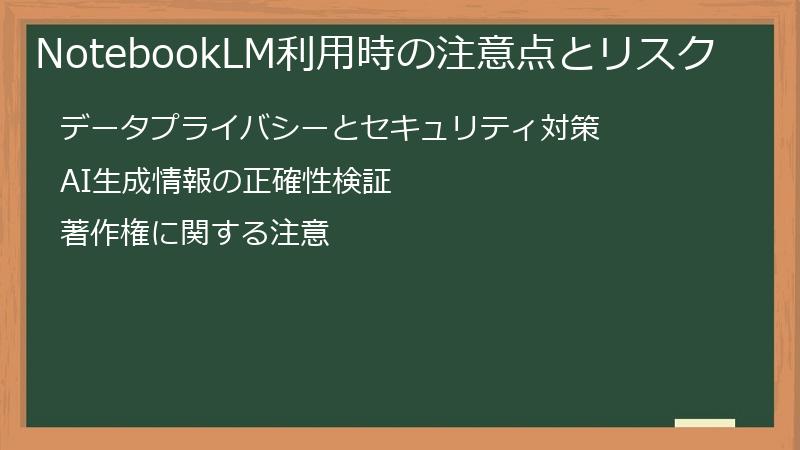 NotebookLM利用時の注意点とリスク

データプライバシーとセキュリティ対策

AI生成情報の正確性検証

著作権に関する注意